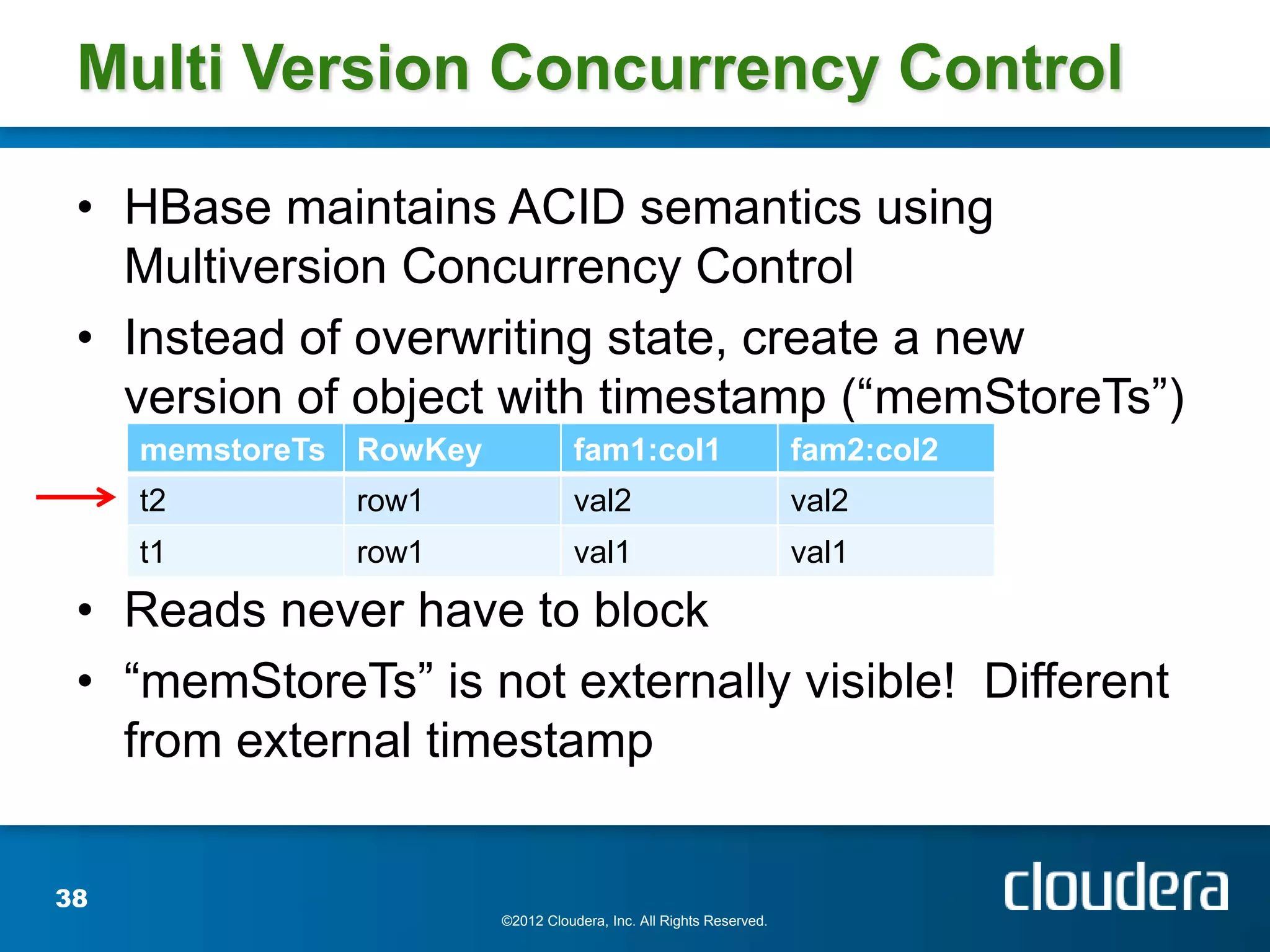 Multi Version Concurrency Control

• HBase maintains ACID semantics using Multiversion Concurrency Control

• Instead of overwriting state, create a new version of object with timestamp (“memStoreTs”)

| memstoreTs | RowKey | fam1:col1 | fam2:col2 |
|---|---|---|---|
| t2 | row1 | val2 | val2 |
| t1 | row1 | val1 | val1 |

• Reads never have to block

• “memStoreTs” is not externally visible! Different from external timestamp

38

©2012 Cloudera, Inc. All Rights Reserved.

cloudera